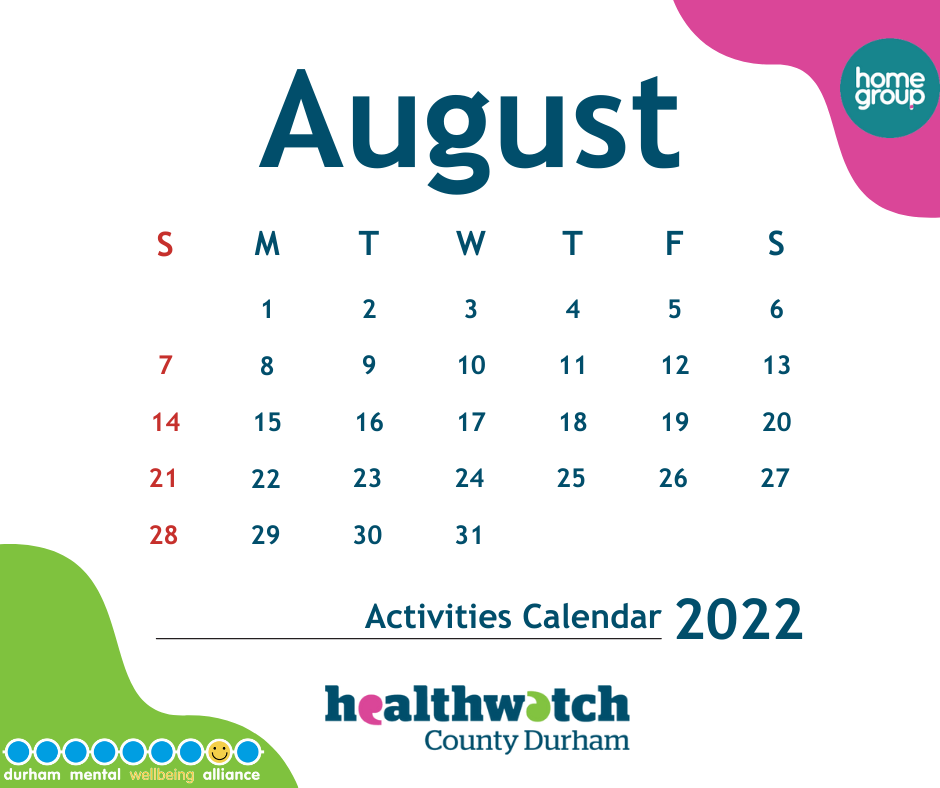 home group

August

| S | M | T | W | T | F | S |
|---|---|---|---|---|---|---|
| | 1 | 2 | 3 | 4 | 5 | 6 |
| 7 | 8 | 9 | 10 | 11 | 12 | 13 |
| 14 | 15 | 16 | 17 | 18 | 19 | 20 |
| 21 | 22 | 23 | 24 | 25 | 26 | 27 |
| 28 | 29 | 30 | 31 | | | |

Activities Calendar 2022

healthwatch
County Durham

durham mental wellbeing alliance